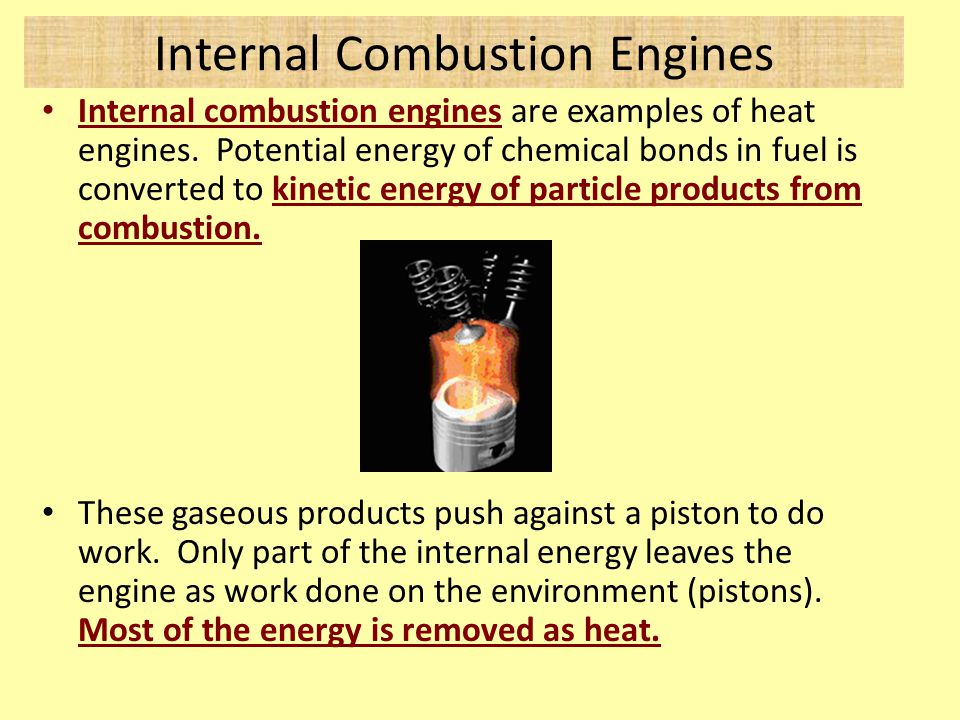 Internal Combustion Engines

• Internal combustion engines are examples of heat engines. Potential energy of chemical bonds in fuel is converted to kinetic energy of particle products from combustion.

• These gaseous products push against a piston to do work. Only part of the internal energy leaves the engine as work done on the environment (pistons). Most of the energy is removed as heat.